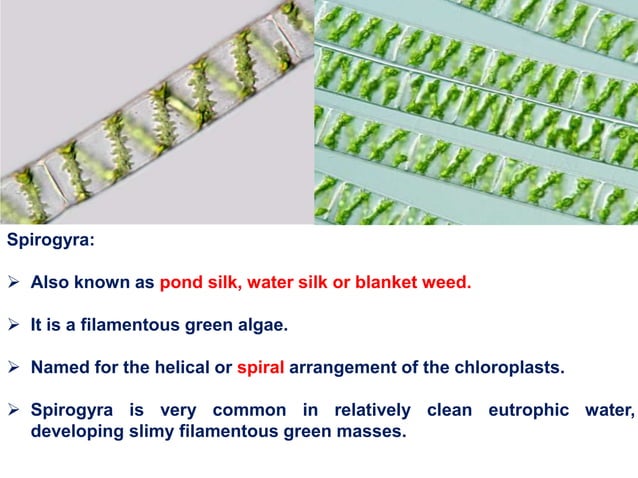 Spirogyra:

➢ Also known as pond silk, water silk or blanket weed.

➢ It is a filamentous green algae.

➢ Named for the helical or spiral arrangement of the chloroplasts.

➢ Spirogyra is very common in relatively clean eutrophic water, developing slimy filamentous green masses.